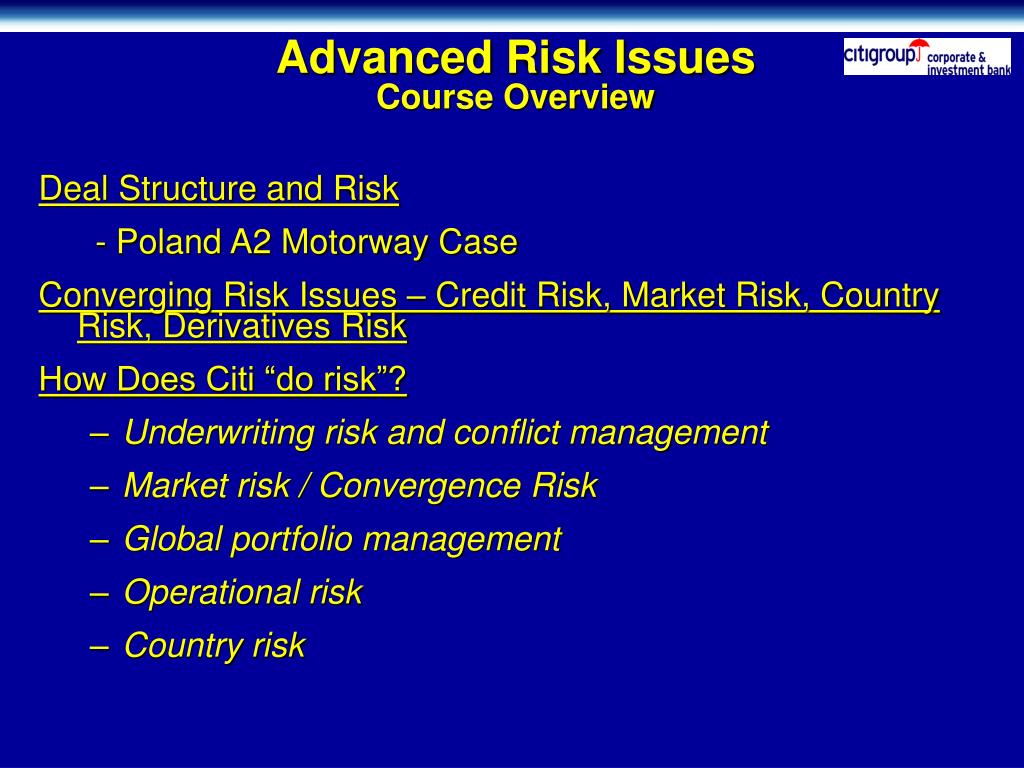 Advanced Risk Issues
Course Overview

citigroup corporate & investment bank

Deal Structure and Risk

- Poland A2 Motorway Case

Converging Risk Issues – Credit Risk, Market Risk, Country Risk, Derivatives Risk

How Does Citi “do risk”?

– Underwriting risk and conflict management
– Market risk / Convergence Risk
– Global portfolio management
– Operational risk
– Country risk